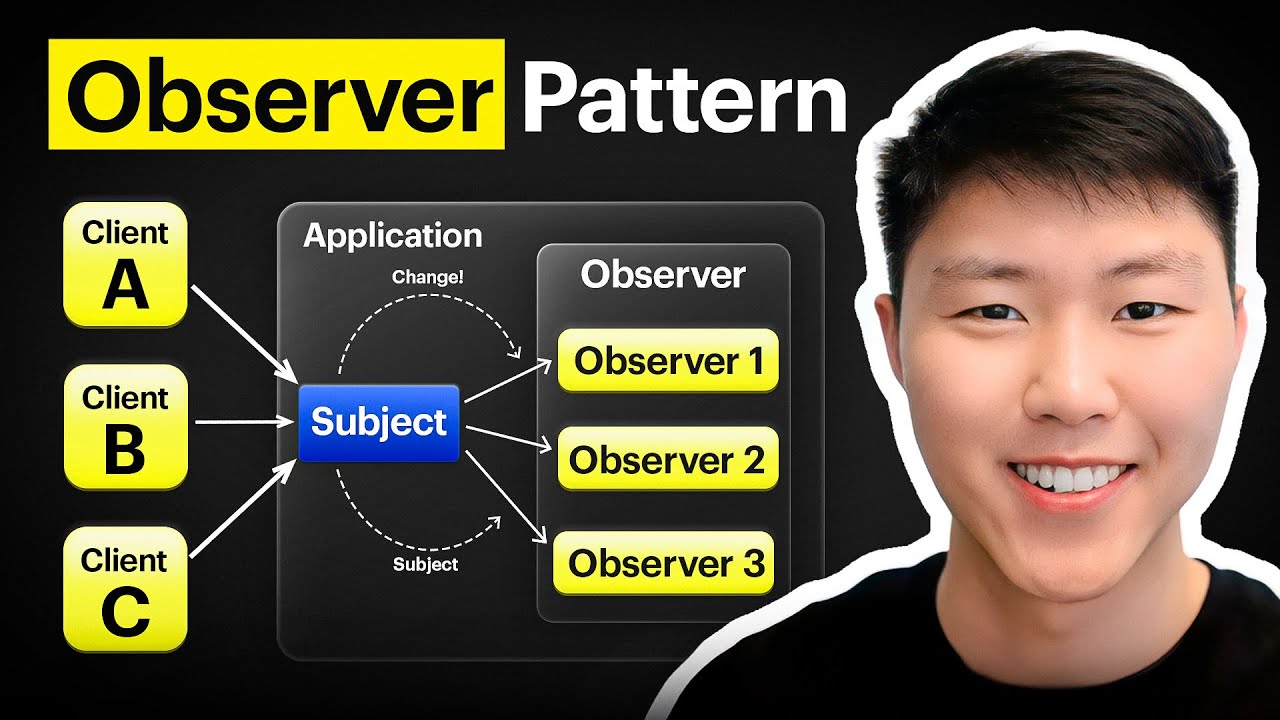 Observer Pattern

Client A

Client B

Client C

Application

Change!

Subject

Subject

Observer

Observer 1

Observer 2

Observer 3